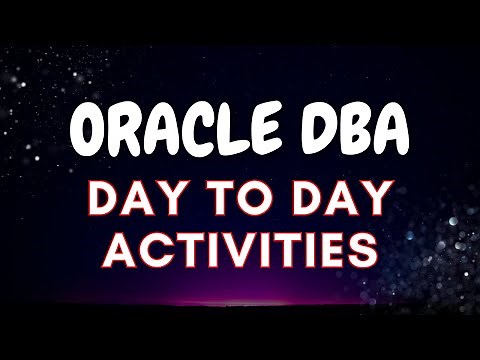 ORACLE DBA

DAY TO DAY ACTIVITIES